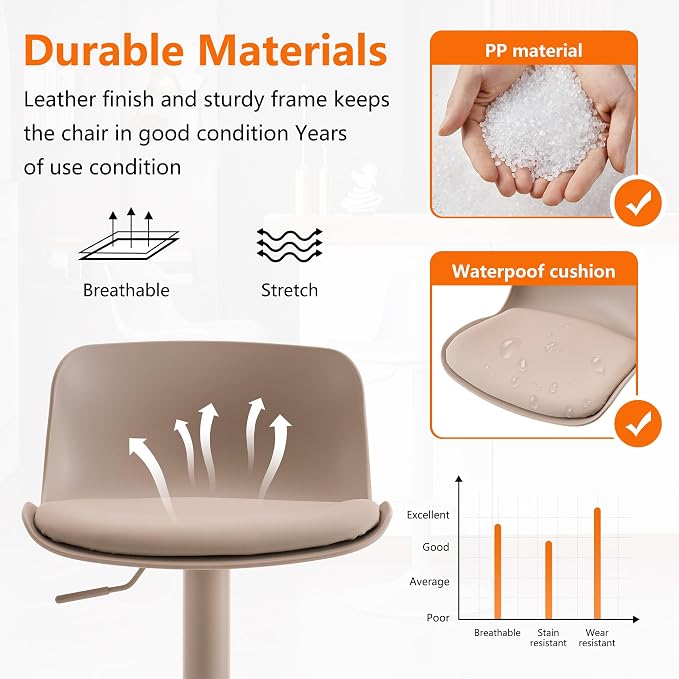 Durable Materials

Leather finish and sturdy frame keeps the chair in good condition Years of use condition

Breathable

Stretch

PP material

Waterpoof cushion

Excellent
Good
Average
Poor

Breathable
Stain resistant
Wear resistant